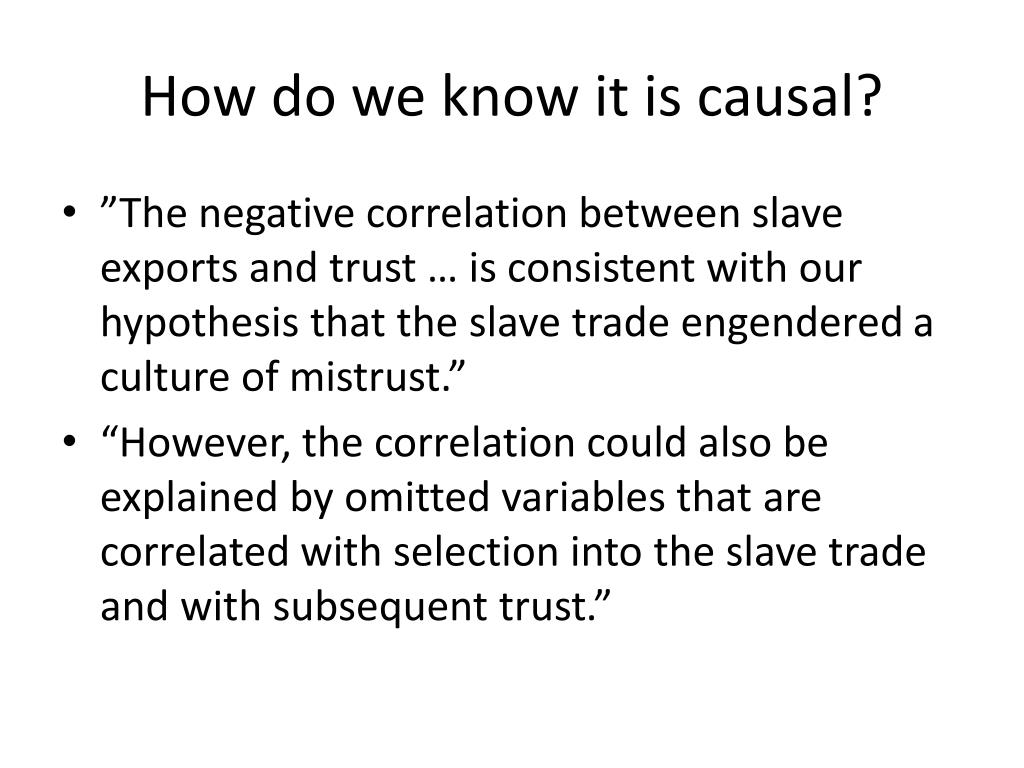 How do we know it is causal?

• ”The negative correlation between slave exports and trust … is consistent with our hypothesis that the slave trade engendered a culture of mistrust.”

• “However, the correlation could also be explained by omitted variables that are correlated with selection into the slave trade and with subsequent trust.”